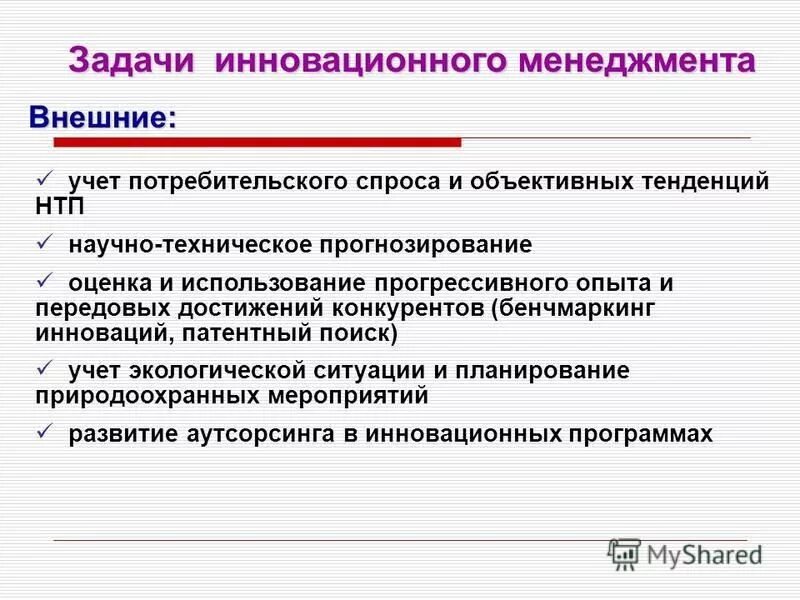 Задачи инновационного менеджмента

Внешние:

✓ учет потребительского спроса и объективных тенденций НТП

✓ научно-техническое прогнозирование

✓ оценка и использование прогрессивного опыта и передовых достижений конкурентов (бенчмаркинг инноваций, патентный поиск)

✓ учет экологической ситуации и планирование природоохранных мероприятий

✓ развитие аутсорсинга в инновационных программах

MyShared